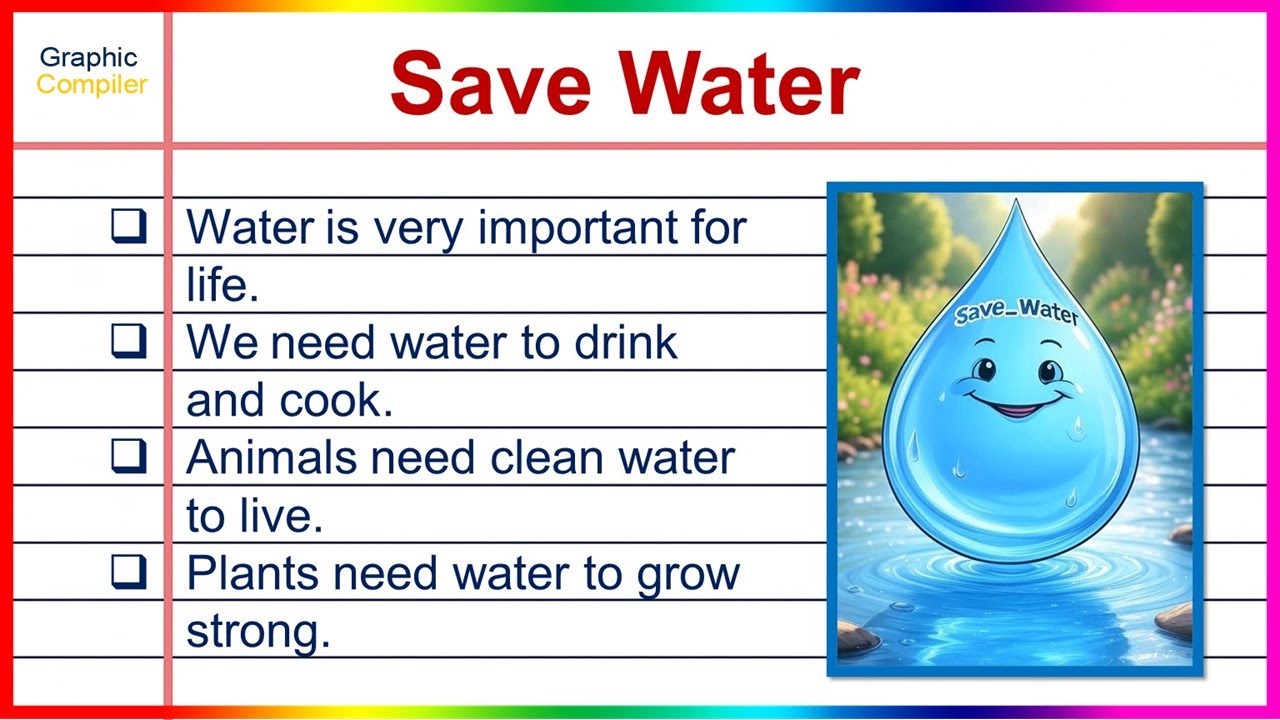 Graphic
Compiler

Save Water

❑ Water is very important for life.

❑ We need water to drink and cook.

❑ Animals need clean water to live.

❑ Plants need water to grow strong.

Save_Water